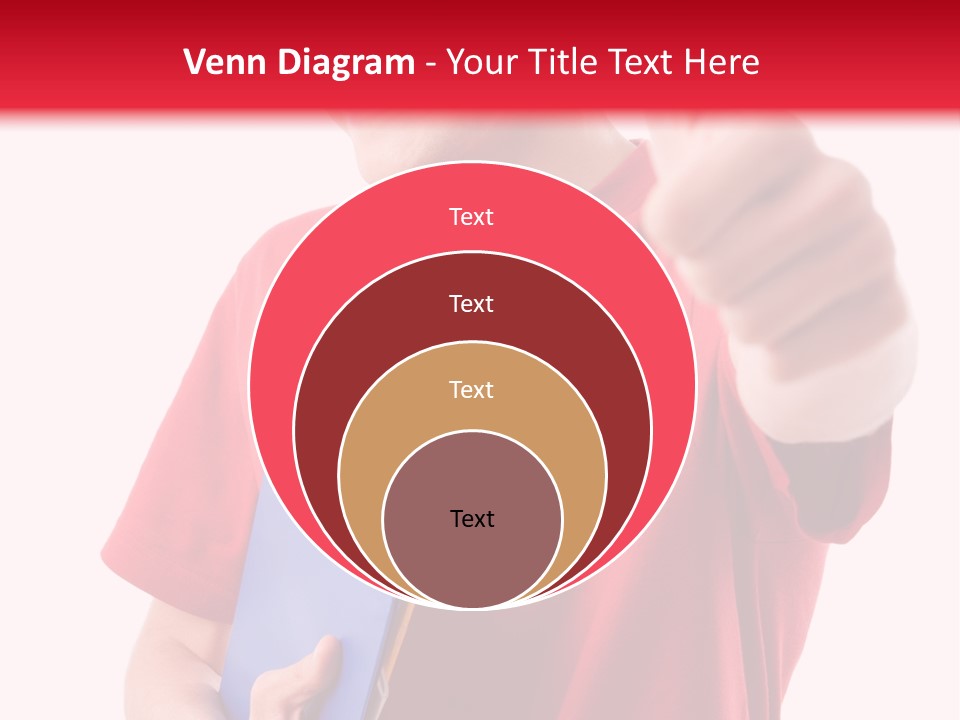 Venn Diagram - Your Title Text Here

Text

Text

Text

Text